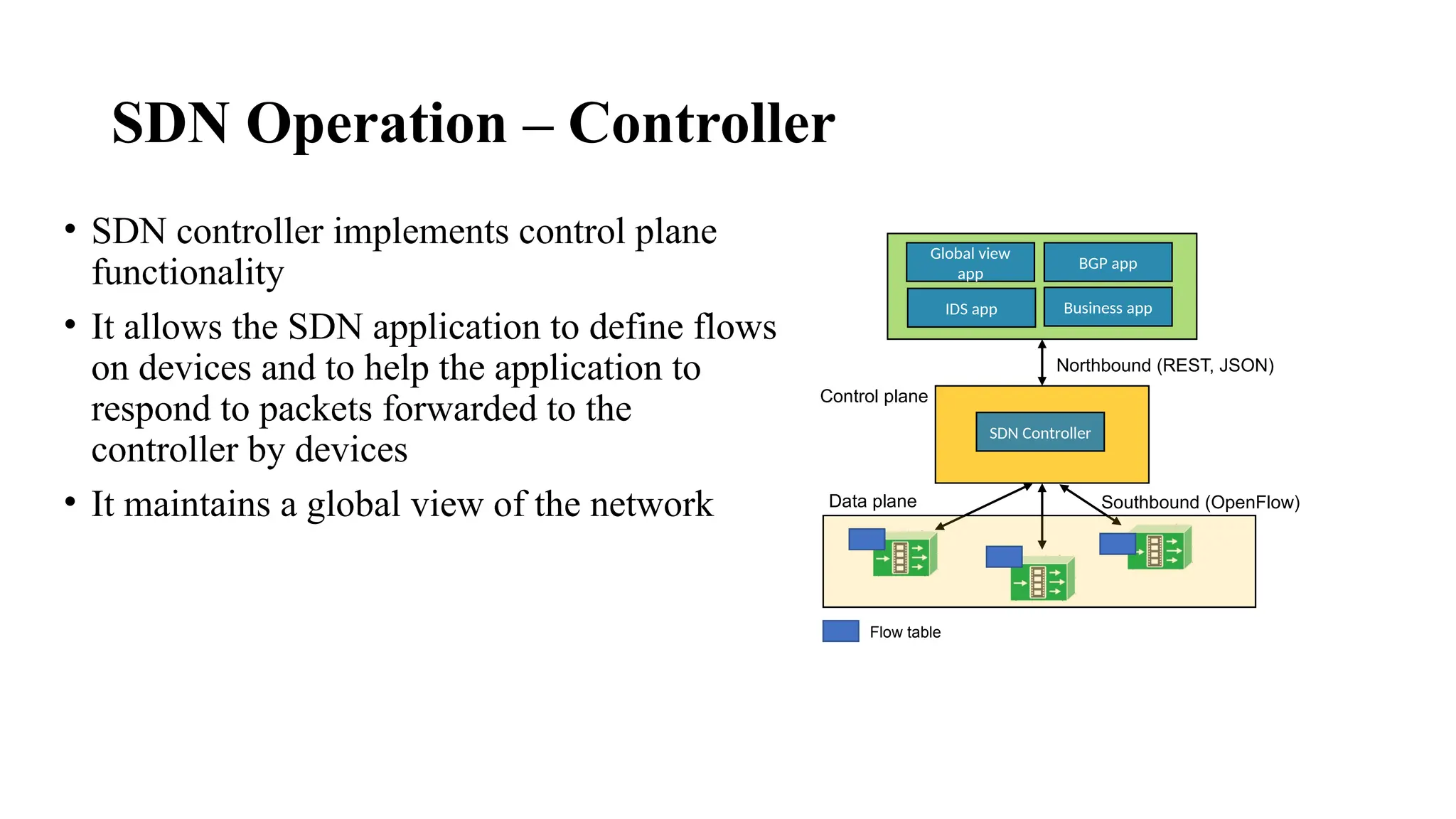 SDN Operation – Controller

• SDN controller implements control plane functionality

• It allows the SDN application to define flows on devices and to help the application to respond to packets forwarded to the controller by devices

• It maintains a global view of the network

Global view app
BGP app
IDS app
Business app
Northbound (REST, JSON)
Control plane
SDN Controller
Data plane
Southbound (OpenFlow)
Flow table